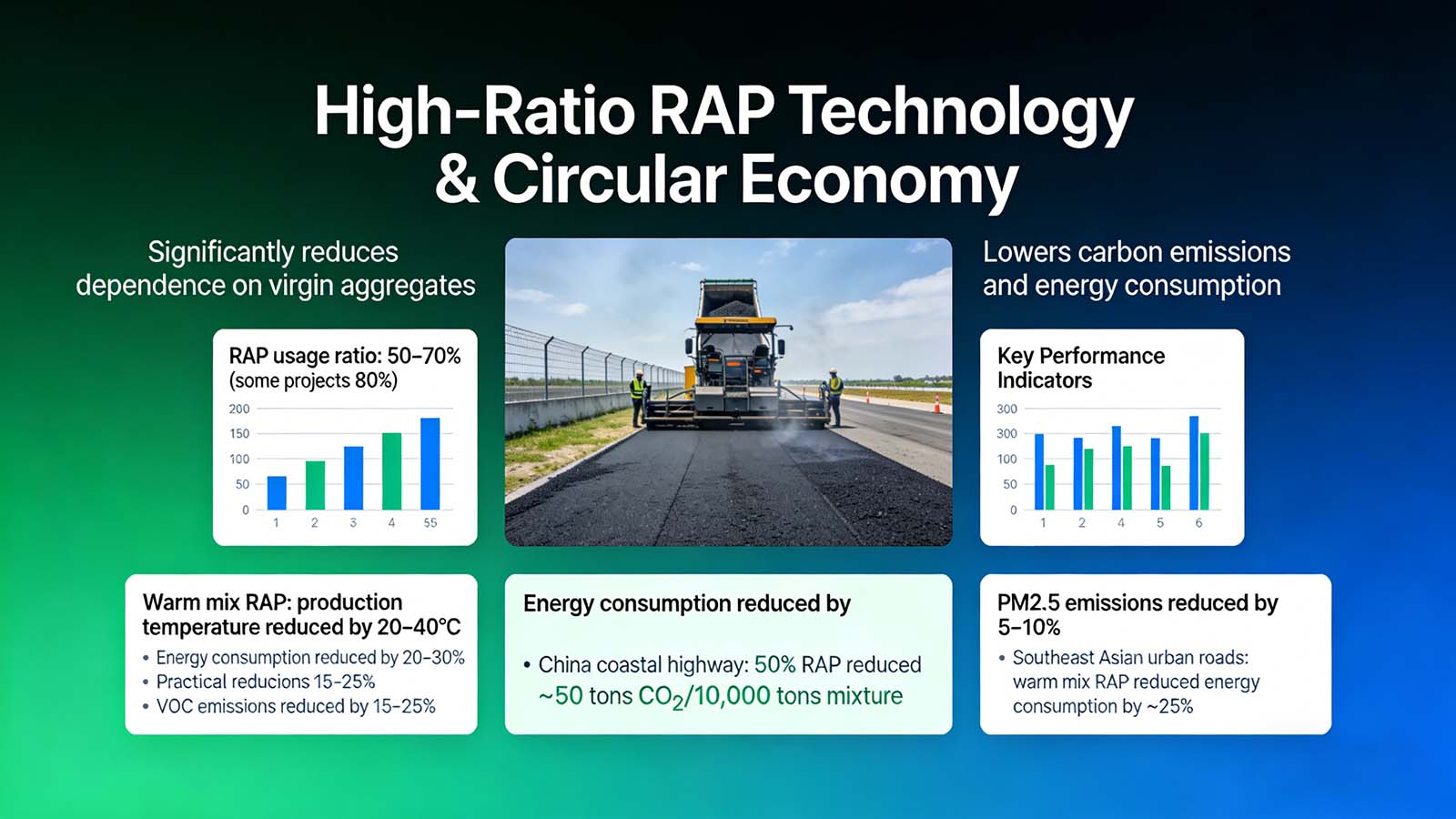 High-Ratio RAP Technology & Circular Economy

Significantly reduces dependence on virgin aggregates

RAP usage ratio: 50–70% (some projects 80%)

200
150
100
50
0
1 2 3 4 55

Lowers carbon emissions and energy consumption

Key Performance Indicators

300
300
100
50
0
1 2 4 5 6

Warm mix RAP: production temperature reduced by 20–40°C

• Energy consumption reduced by 20–30%
• Practical reducions 15–25%
• VOC emissions reduced by 15–25%

Energy consumption reduced by

• China coastal highway: 50% RAP reduced ~50 tons $CO_2$/10,000 tons mixture

PM2.5 emissions reduced by 5–10%

• Southeast Asian urban roads: warm mix RAP reduced energy consumption by ~25%